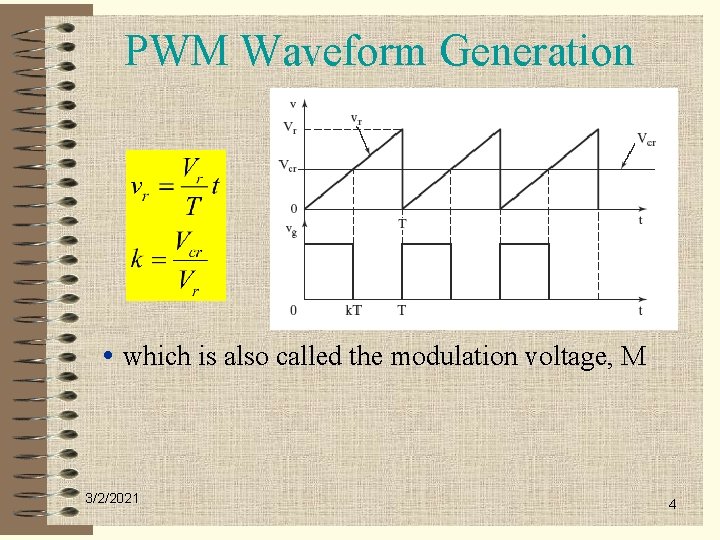 PWM Waveform Generation

$v_r = \frac{V_r}{T}t$

$k = \frac{V_{cr}}{V_r}$

v
$V_r$
$v_r$
$V_{cr}$
$V_{cr}$
0
T
t
$v_g$
0
kT
T
t

• which is also called the modulation voltage, M

3/2/2021

4